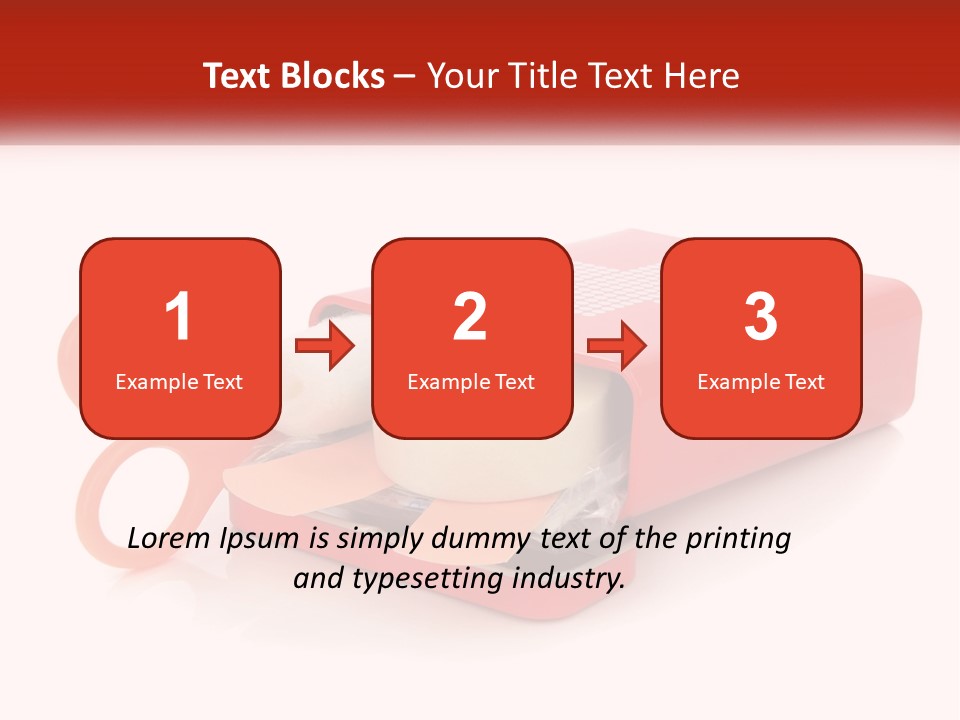 Text Blocks – Your Title Text Here

1
Example Text

2
Example Text

3
Example Text

Lorem Ipsum is simply dummy text of the printing and typesetting industry.